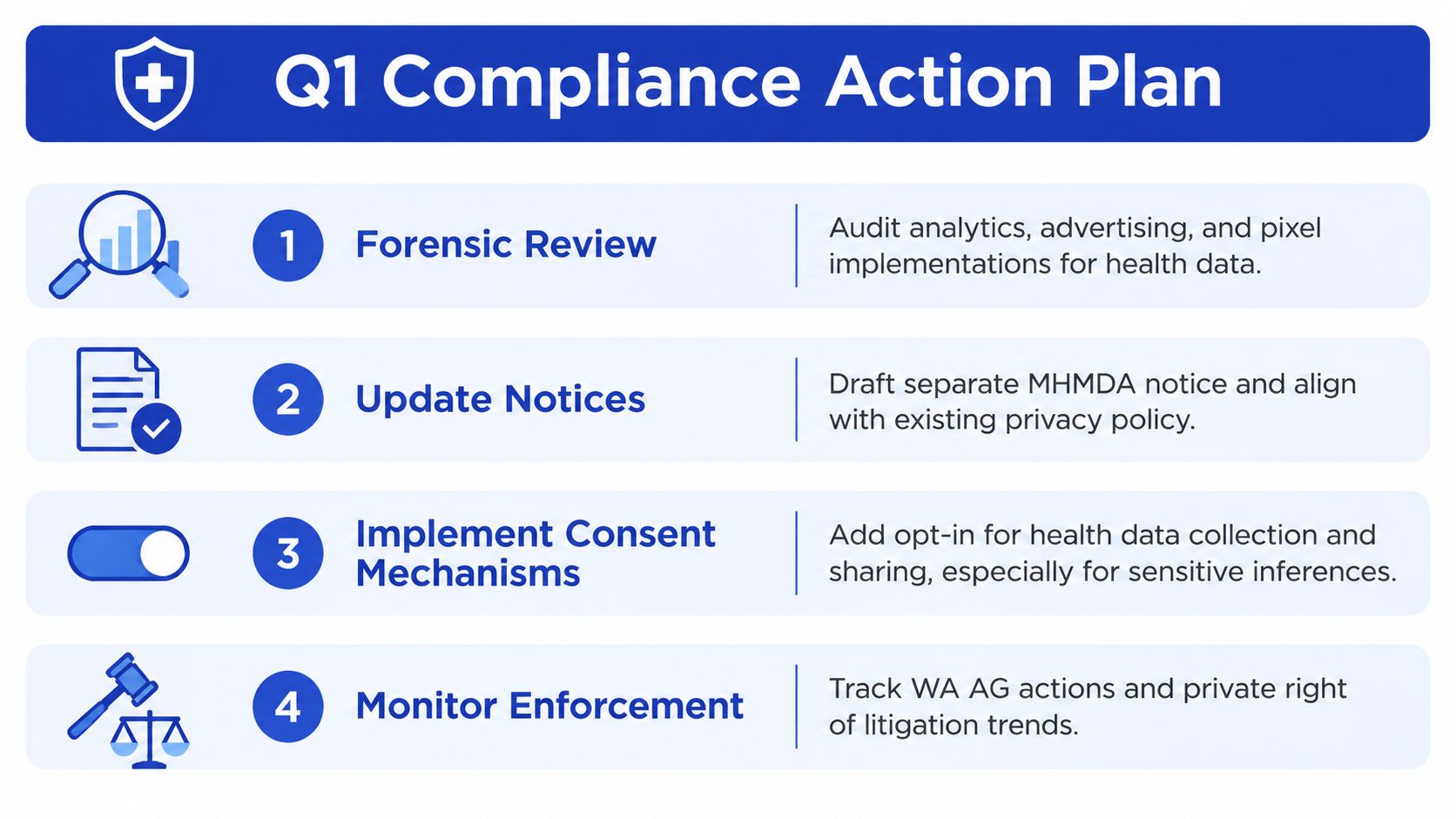 Q1 Compliance Action Plan

1 Forensic Review

Audit analytics, advertising, and pixel implementations for health data.

2 Update Notices

Draft separate MHMDA notice and align with existing privacy policy.

3 Implement Consent Mechanisms

Add opt-in for health data collection and sharing, especially for sensitive inferences.

4 Monitor Enforcement

Track WA AG actions and private right of litigation trends.